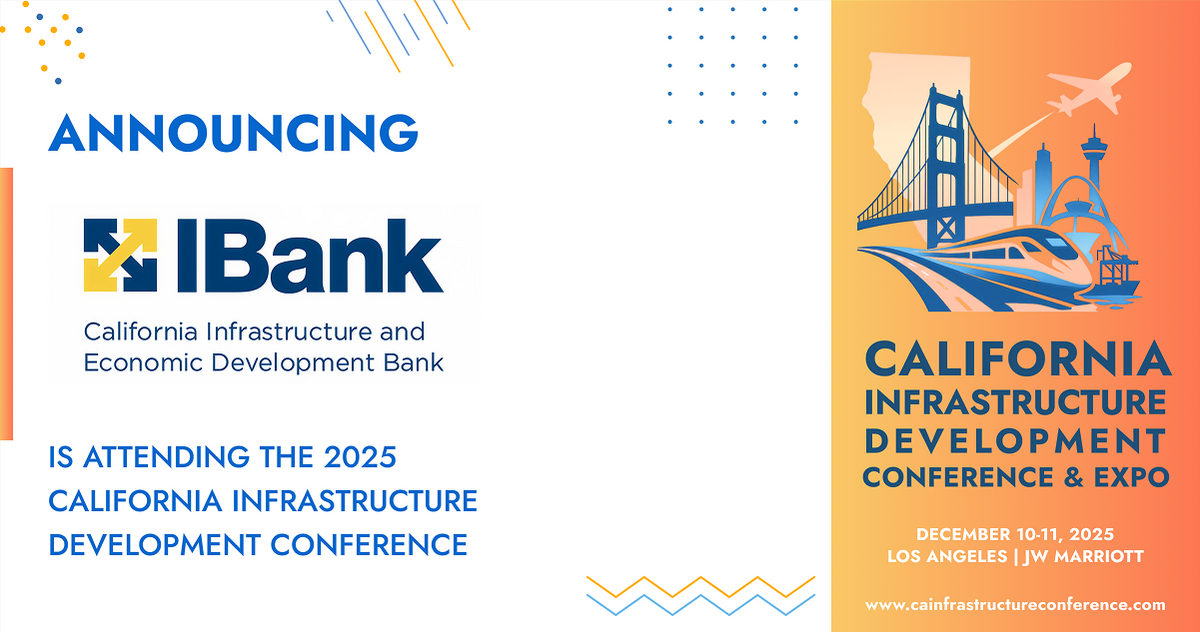 ANNOUNCING

IBank

California Infrastructure and Economic Development Bank

IS ATTENDING THE 2025 CALIFORNIA INFRASTRUCTURE DEVELOPMENT CONFERENCE

CALIFORNIA INFRASTRUCTURE DEVELOPMENT CONFERENCE & EXPO

DECEMBER 10-11, 2025
LOS ANGELES | JW MARRIOTT

www.cainfrastructureconference.com